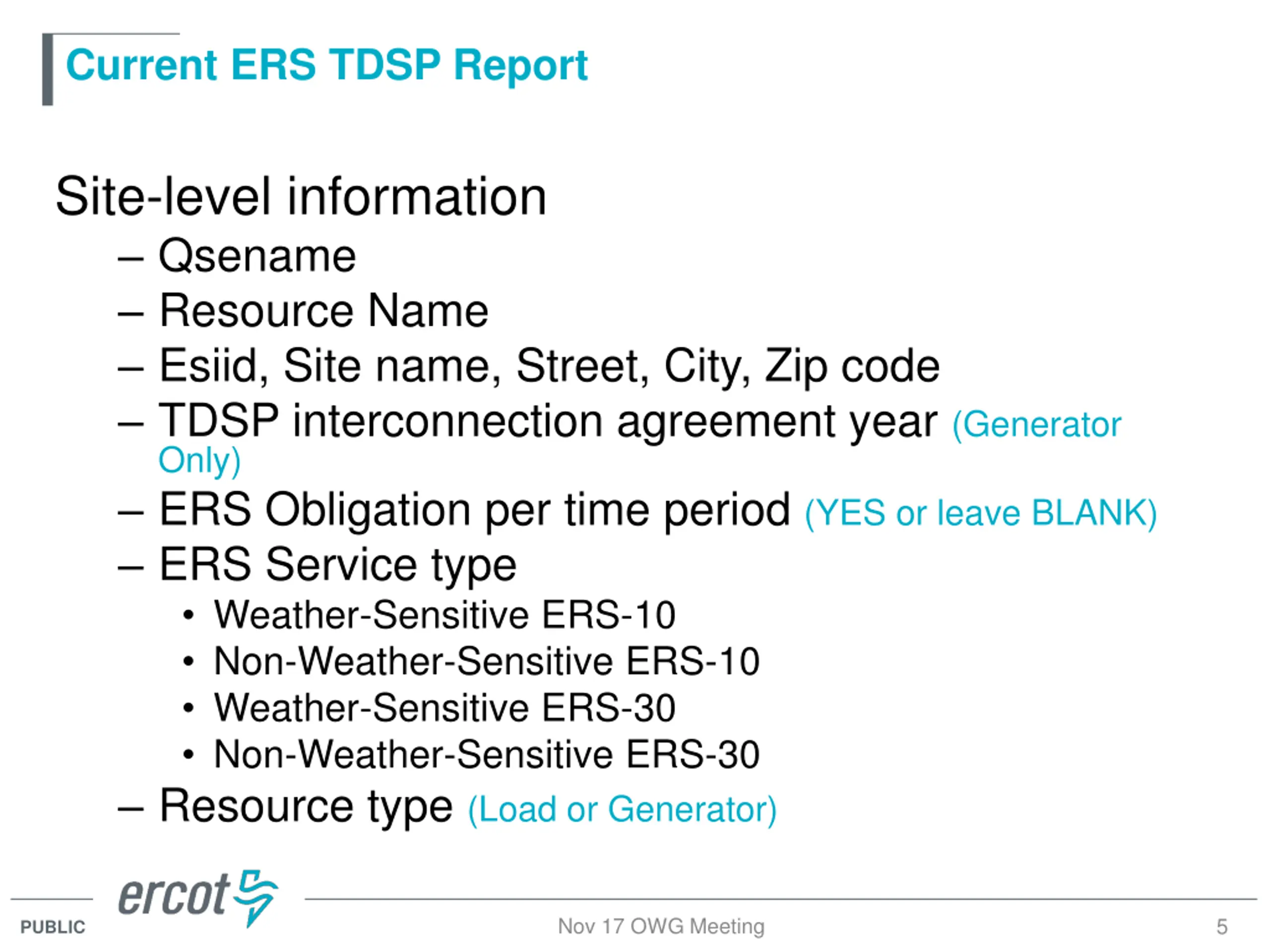 Current ERS TDSP Report

Site-level information

– Qsename
– Resource Name
– Esiid, Site name, Street, City, Zip code
– TDSP interconnection agreement year (Generator Only)
– ERS Obligation per time period (YES or leave BLANK)
– ERS Service type
  • Weather-Sensitive ERS-10
  • Non-Weather-Sensitive ERS-10
  • Weather-Sensitive ERS-30
  • Non-Weather-Sensitive ERS-30
– Resource type (Load or Generator)

ercot

PUBLIC

Nov 17 OWG Meeting

5